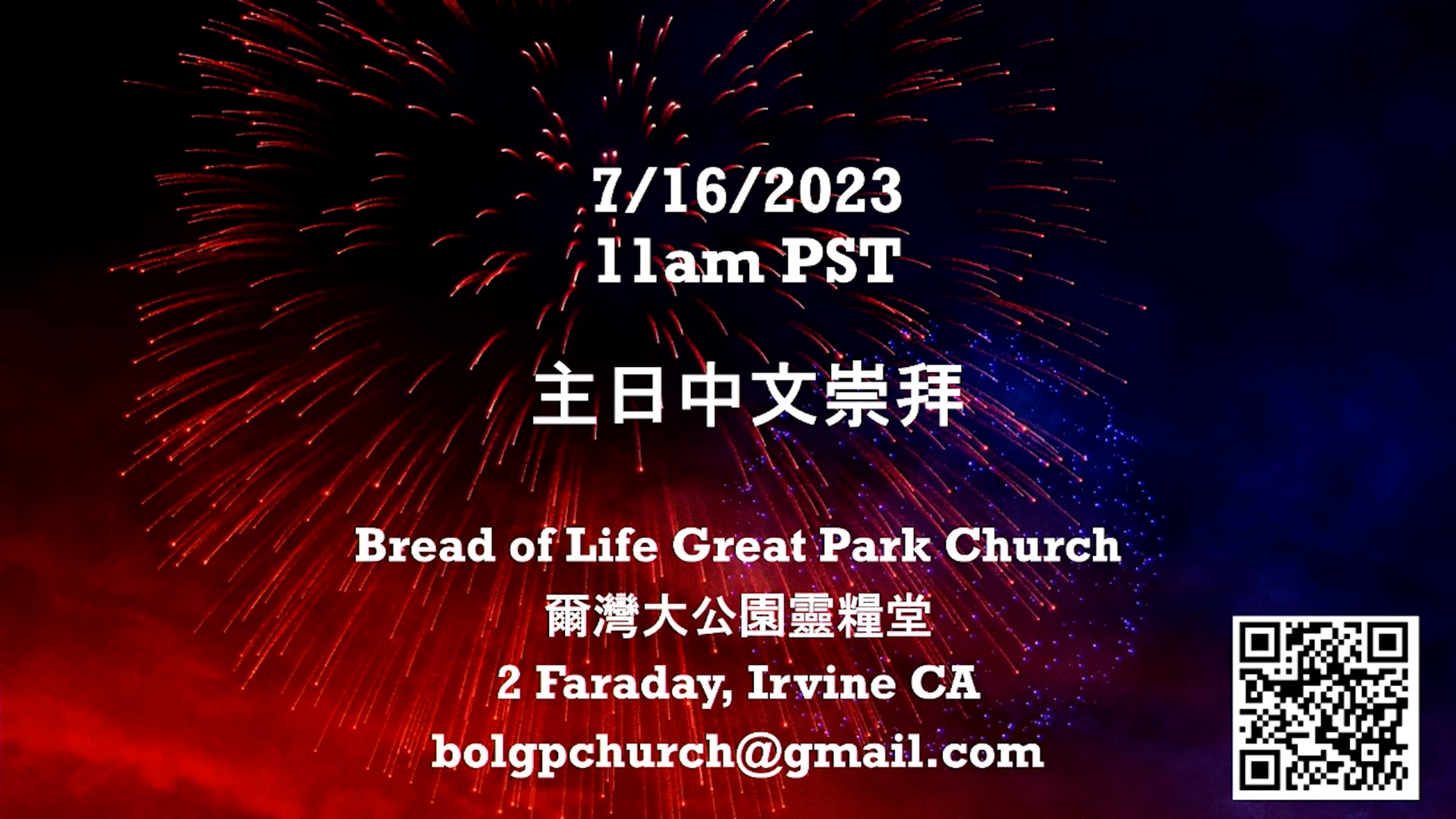 7/16/2023
11am PST

主日中文崇拜

Bread of Life Great Park Church
爾灣大公園靈糧堂
2 Faraday, Irvine CA
bolgpchurch@gmail.com